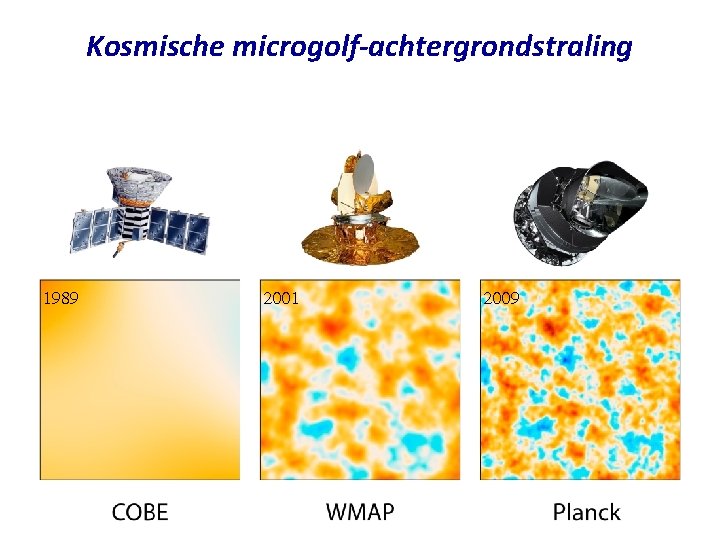 Kosmische microgolf-achtergrondstraling

1989

2001

2009

COBE

WMAP

Planck